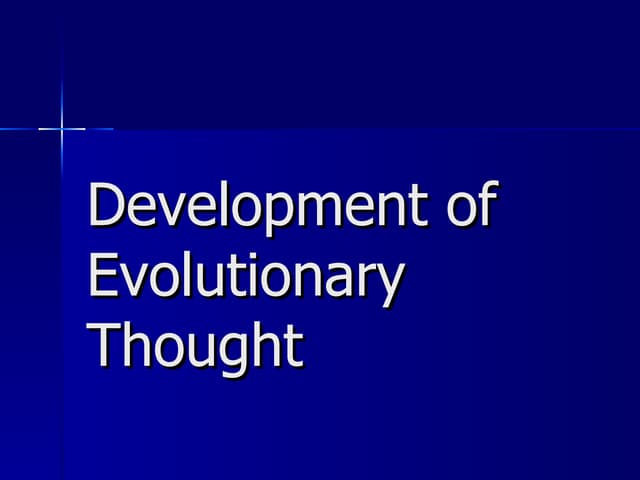 Development of Evolutionary Thought